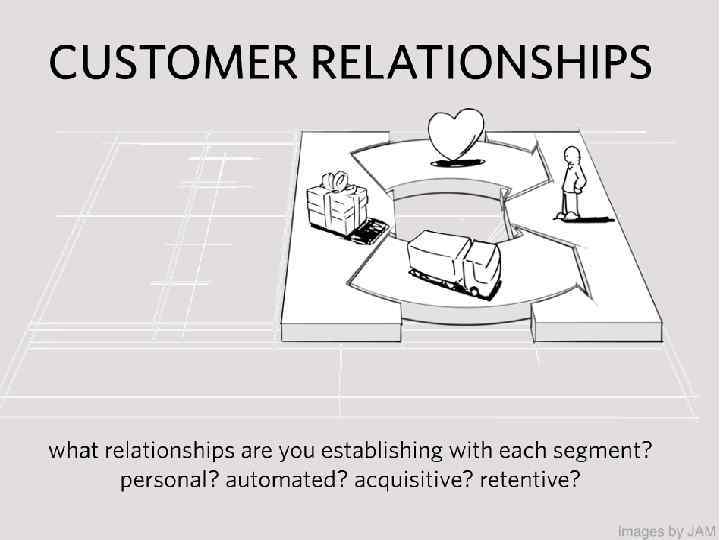 CUSTOMER RELATIONSHIPS

what relationships are you establishing with each segment? personal? automated? acquisitive? retentive?

Images by JAM